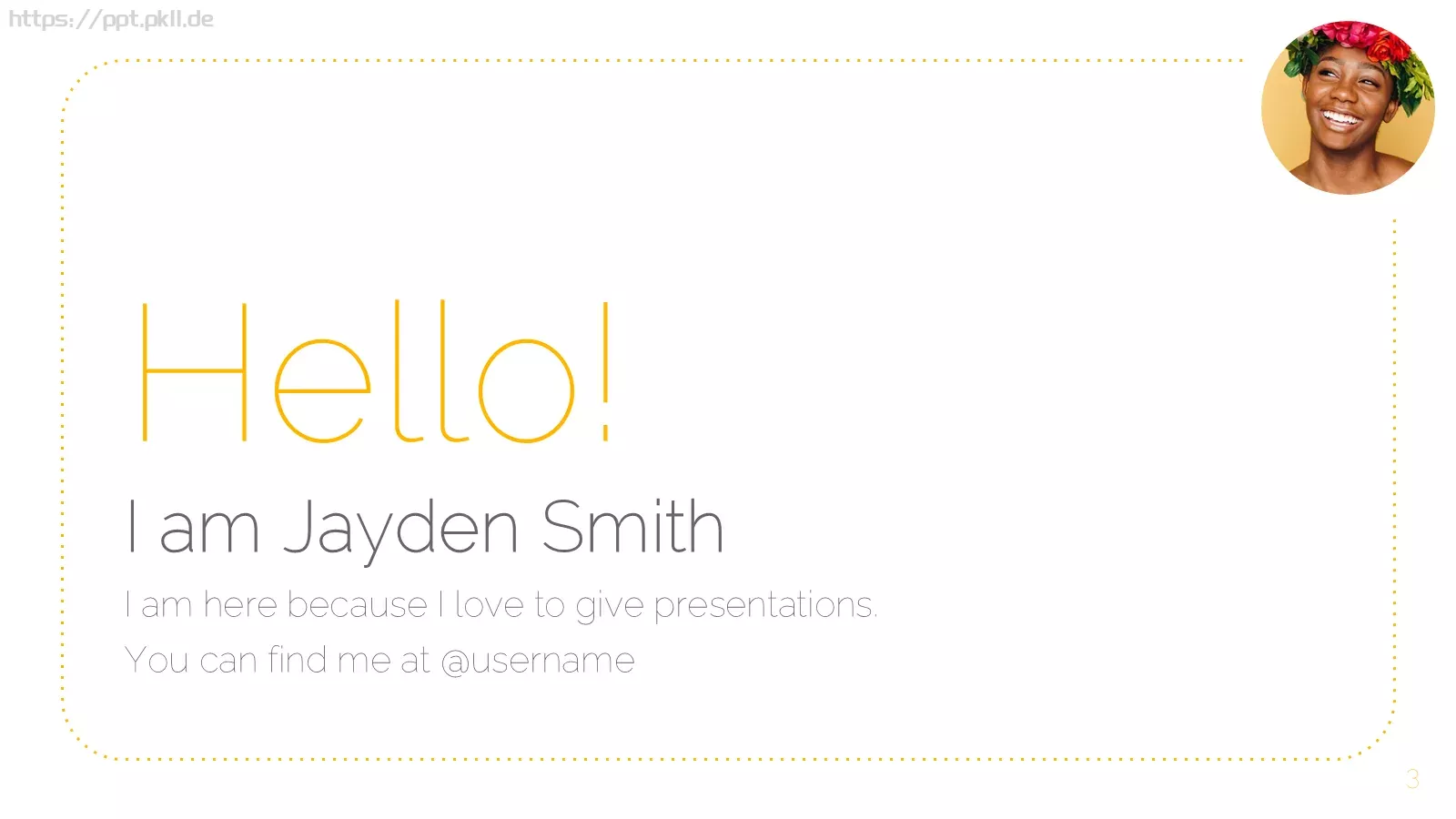 https://ppt.pkll.de

Hello!

I am Jayden Smith

I am here because I love to give presentations.

You can find me at @username

3